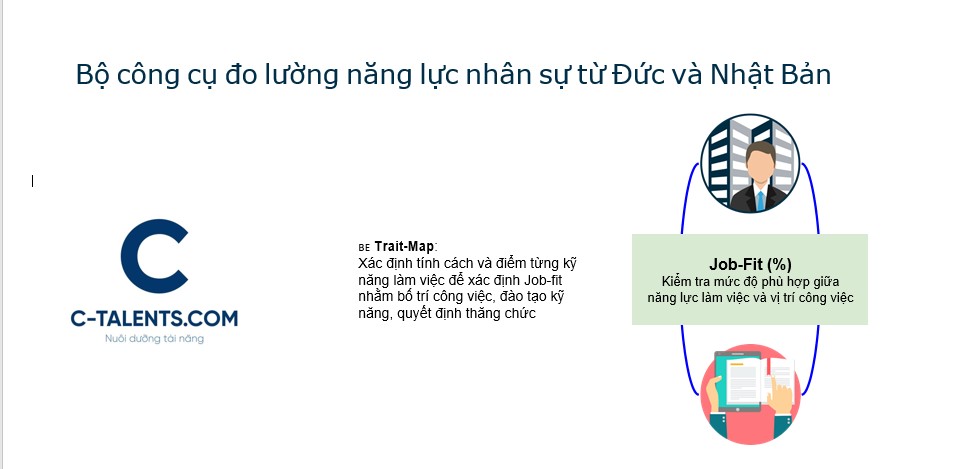 Bộ công cụ đo lường năng lực nhân sự từ Đức và Nhật Bản

C

C-TALENTS.COM

Nuôi dưỡng tài năng

BE Trait-Map:
Xác định tính cách và điểm từng kỹ năng làm việc để xác định Job-fit nhằm bố trí công việc, đào tạo kỹ năng, quyết định thăng chức

Job-Fit (%)
Kiểm tra mức độ phù hợp giữa năng lực làm việc và vị trí công việc